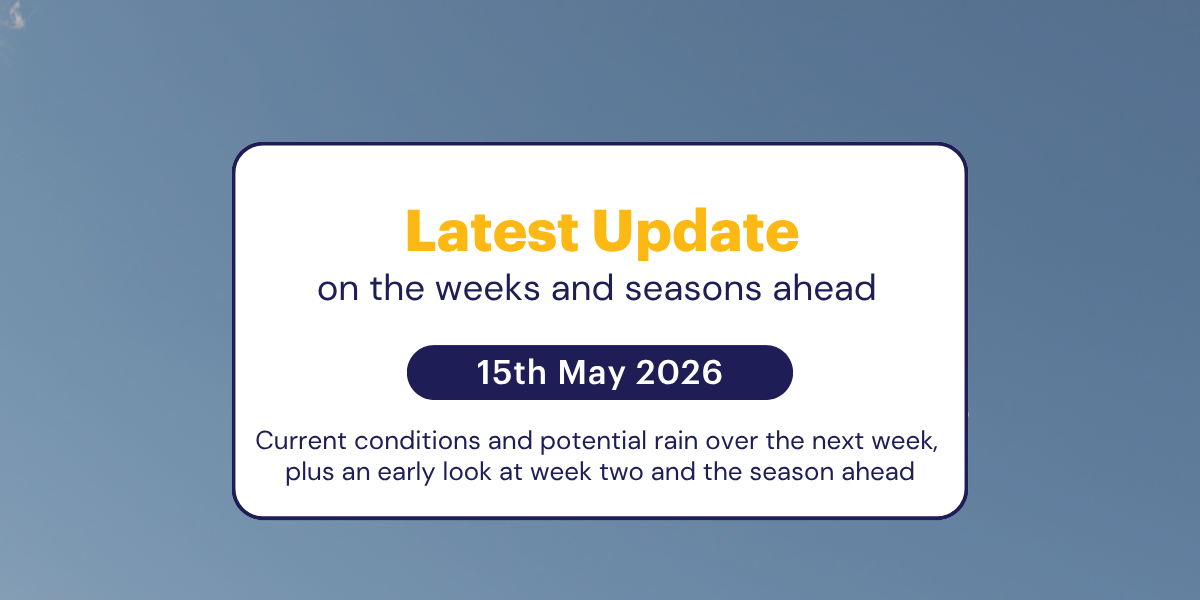 Latest Update
on the weeks and seasons ahead

15th May 2026

Current conditions and potential rain over the next week, plus an early look at week two and the season ahead